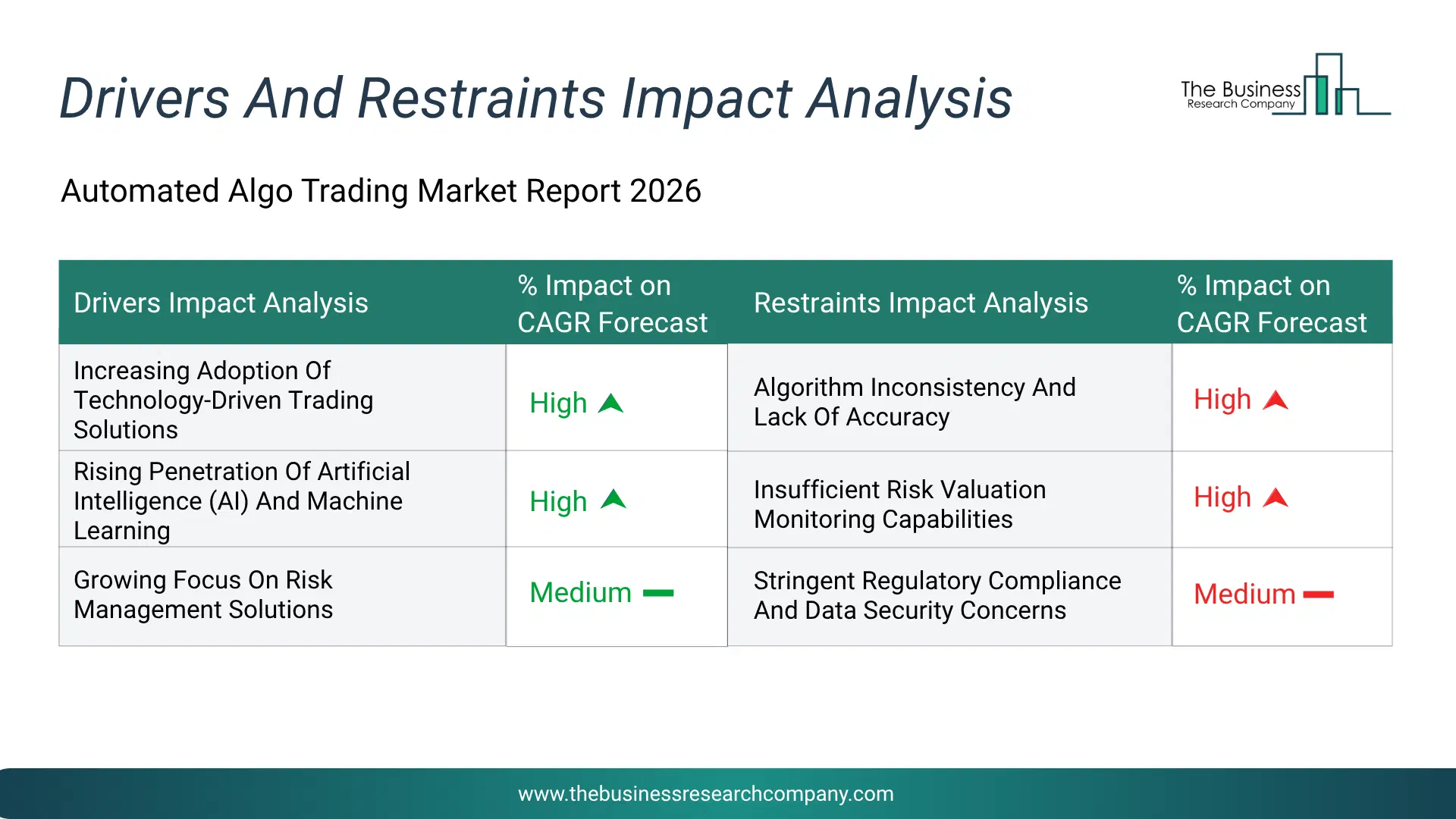 Drivers And Restraints Impact Analysis

The Business Research Company

Automated Algo Trading Market Report 2026

| Drivers Impact Analysis | % Impact on CAGR Forecast | Restraints Impact Analysis | % Impact on CAGR Forecast |
|---|---|---|---|
| Increasing Adoption Of Technology-Driven Trading Solutions | High | Algorithm Inconsistency And Lack Of Accuracy | High |
| Rising Penetration Of Artificial Intelligence (AI) And Machine Learning | High | Insufficient Risk Valuation Monitoring Capabilities | High |
| Growing Focus On Risk Management Solutions | Medium | Stringent Regulatory Compliance And Data Security Concerns | Medium |

www.thebusinessresearchcompany.com